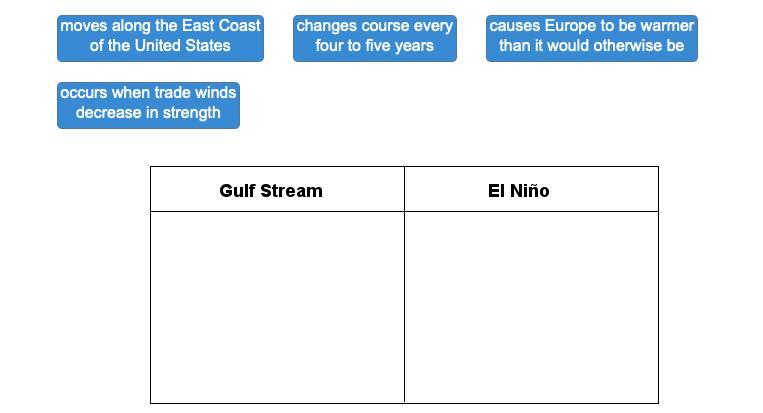 moves along the East Coast of the United States

changes course every four to five years

causes Europe to be warmer than it would otherwise be

occurs when trade winds decrease in strength

| Gulf Stream | El Niño |
|---|---|
| | |